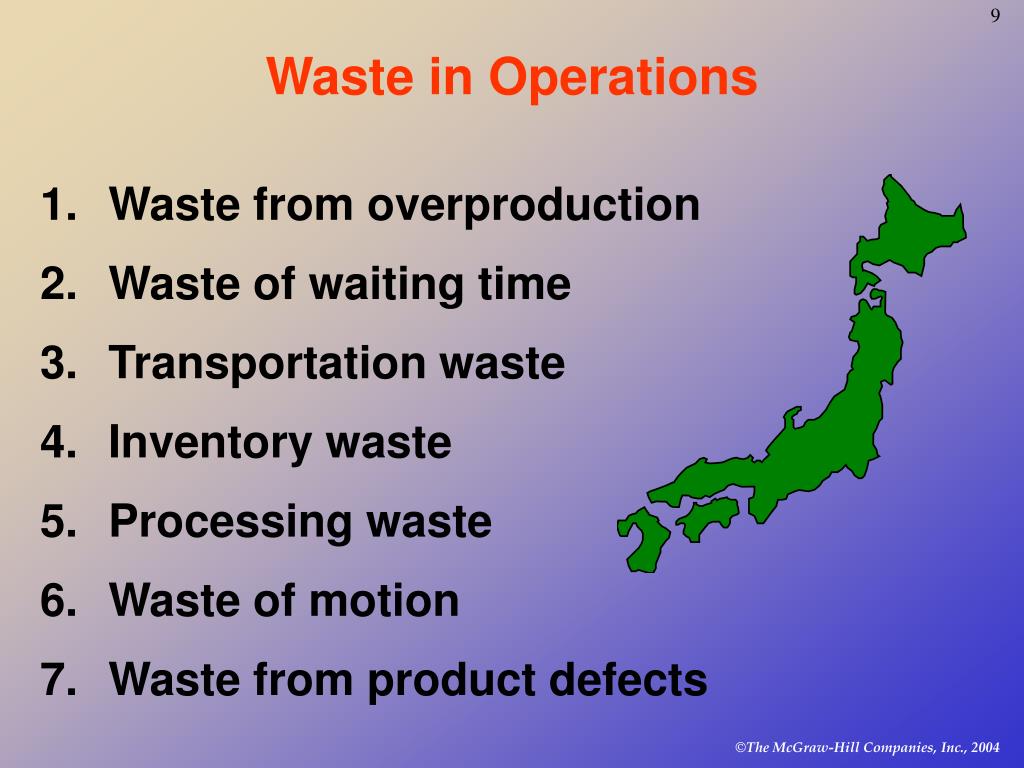 9

Waste in Operations

1. Waste from overproduction
2. Waste of waiting time
3. Transportation waste
4. Inventory waste
5. Processing waste
6. Waste of motion
7. Waste from product defects

©The McGraw-Hill Companies, Inc., 2004